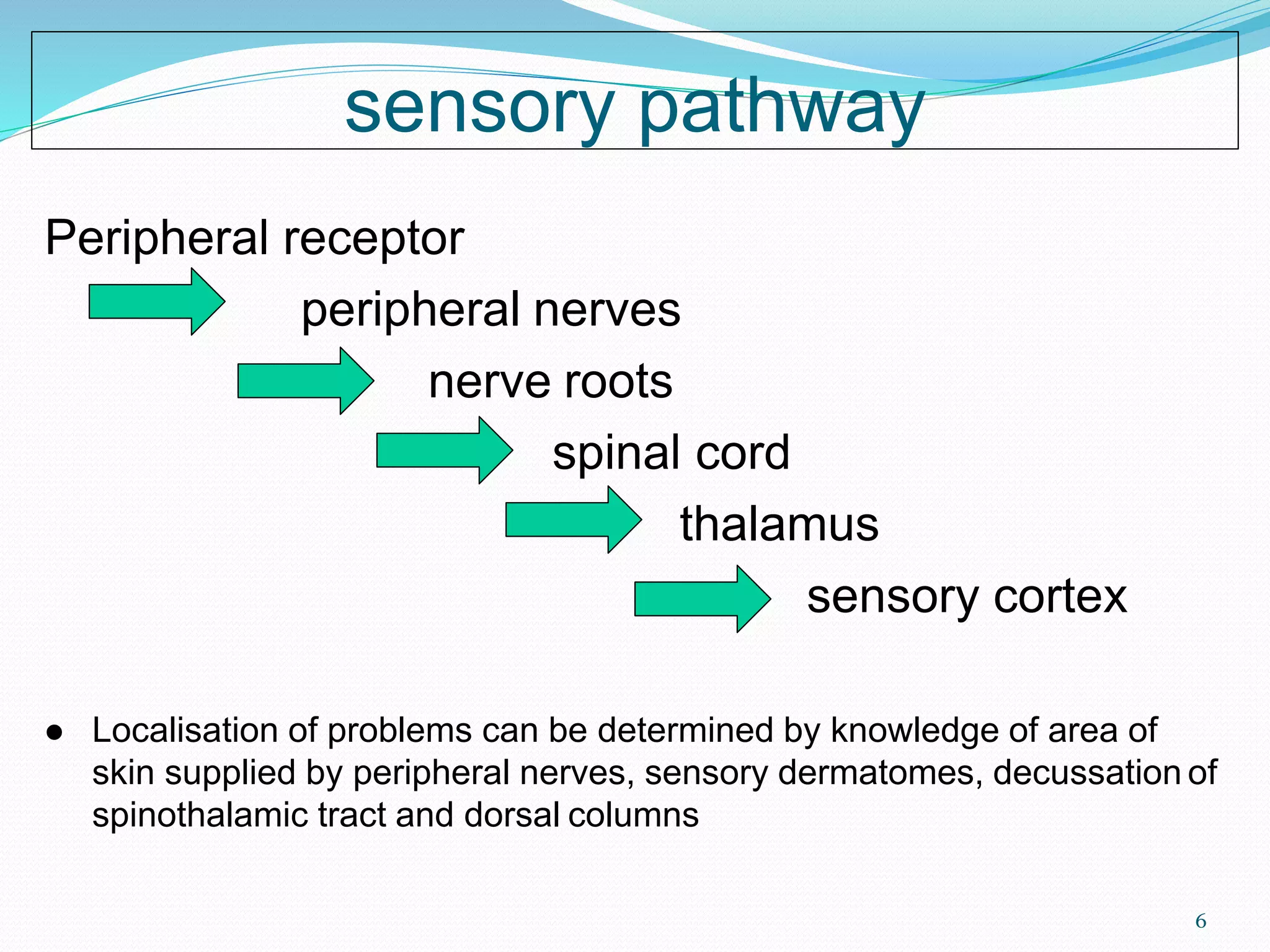 sensory pathway

Peripheral receptor

peripheral nerves

nerve roots

spinal cord

thalamus

sensory cortex

● Localisation of problems can be determined by knowledge of area of skin supplied by peripheral nerves, sensory dermatomes, decussation of spinothalamic tract and dorsal columns

6